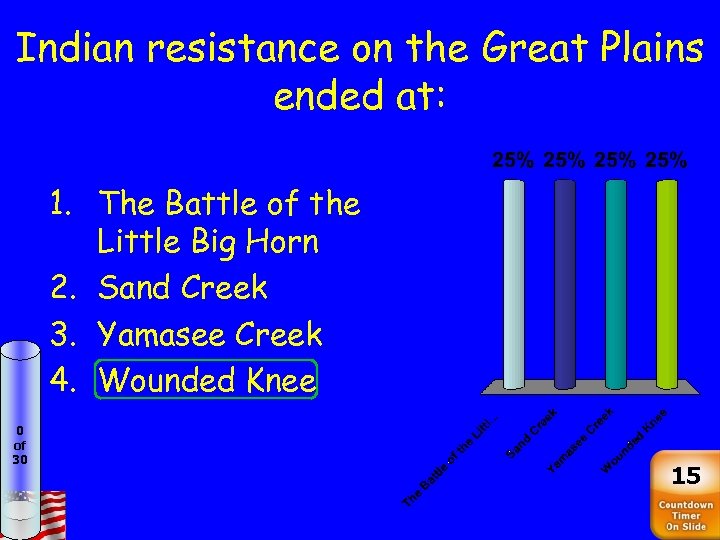 Indian resistance on the Great Plains ended at:

1. The Battle of the Little Big Horn
2. Sand Creek
3. Yamasee Creek
4. Wounded Knee

25% 25% 25% 25%

The Battle of the Littl...
Sand Creek
Yamasee Creek
Wounded Knee

0 of 30

15

Countdown Timer On Slide